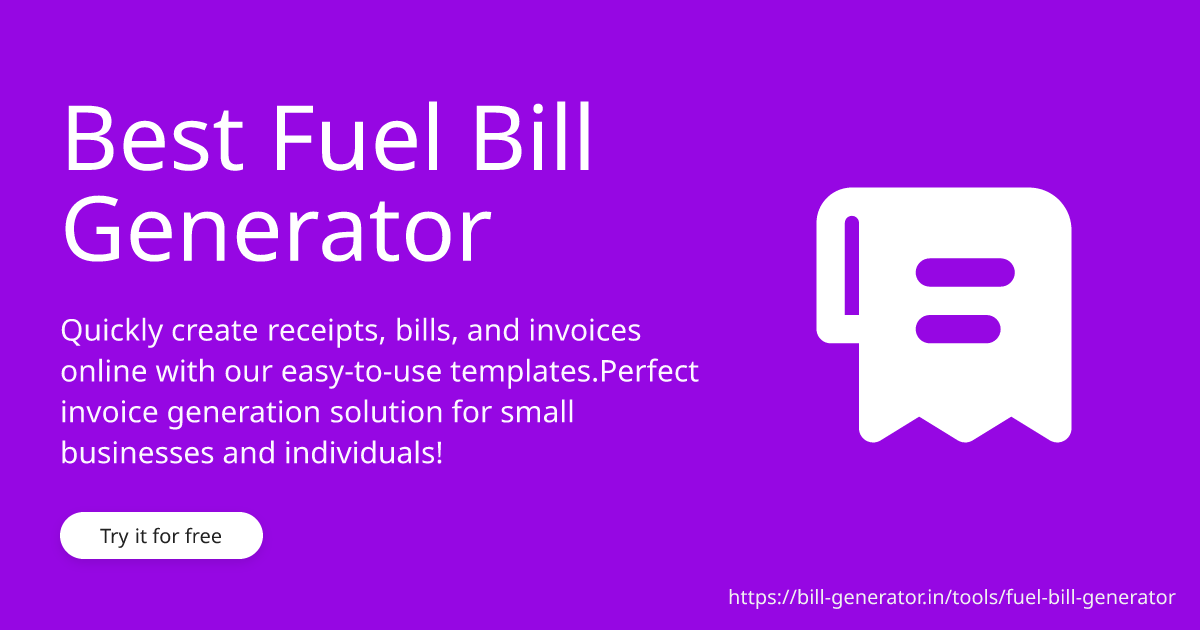 Best Fuel Bill Generator

Quickly create receipts, bills, and invoices online with our easy-to-use templates.Perfect invoice generation solution for small businesses and individuals!

Try it for free

https://bill-generator.in/tools/fuel-bill-generator